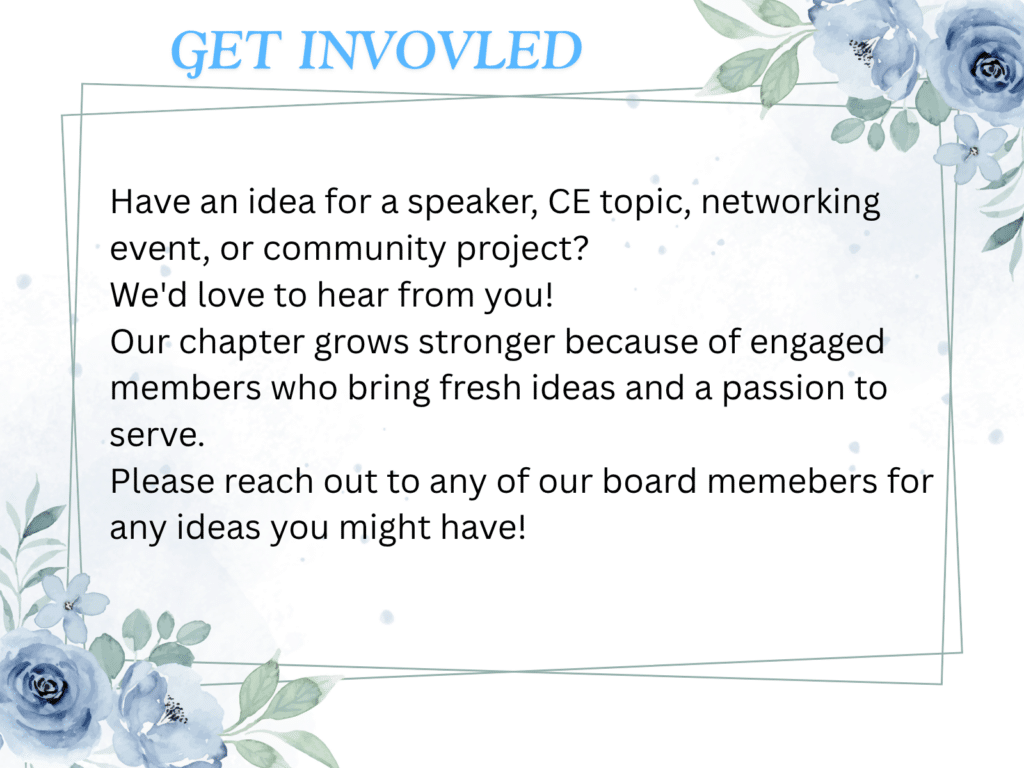 GET INVOVLED

Have an idea for a speaker, CE topic, networking event, or community project?
We'd love to hear from you!
Our chapter grows stronger because of engaged members who bring fresh ideas and a passion to serve.
Please reach out to any of our board memebers for any ideas you might have!